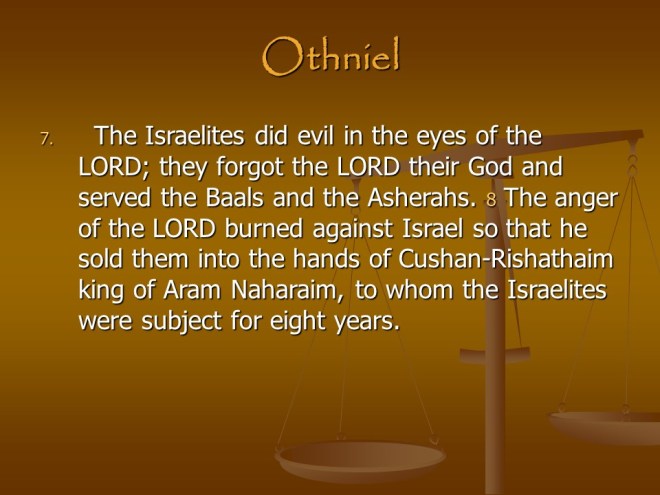 Othniel

7. The Israelites did evil in the eyes of the LORD; they forgot the LORD their God and served the Baals and the Asherahs. 8 The anger of the LORD burned against Israel so that he sold them into the hands of Cushan-Rishathaim king of Aram Naharaim, to whom the Israelites were subject for eight years.